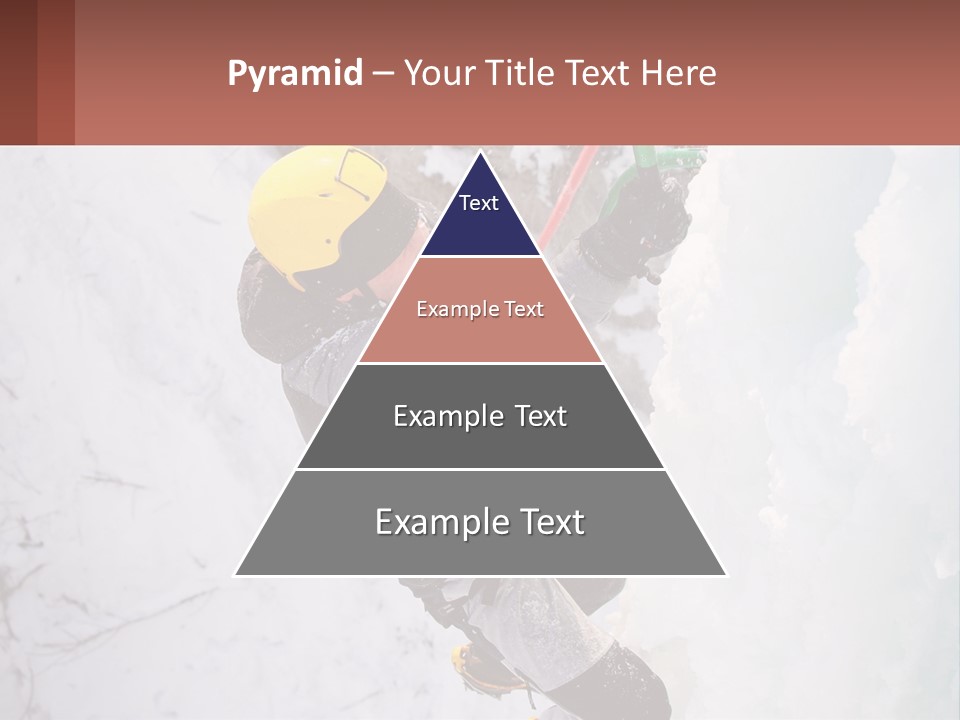 Pyramid – Your Title Text Here

Text

Example Text

Example Text

Example Text